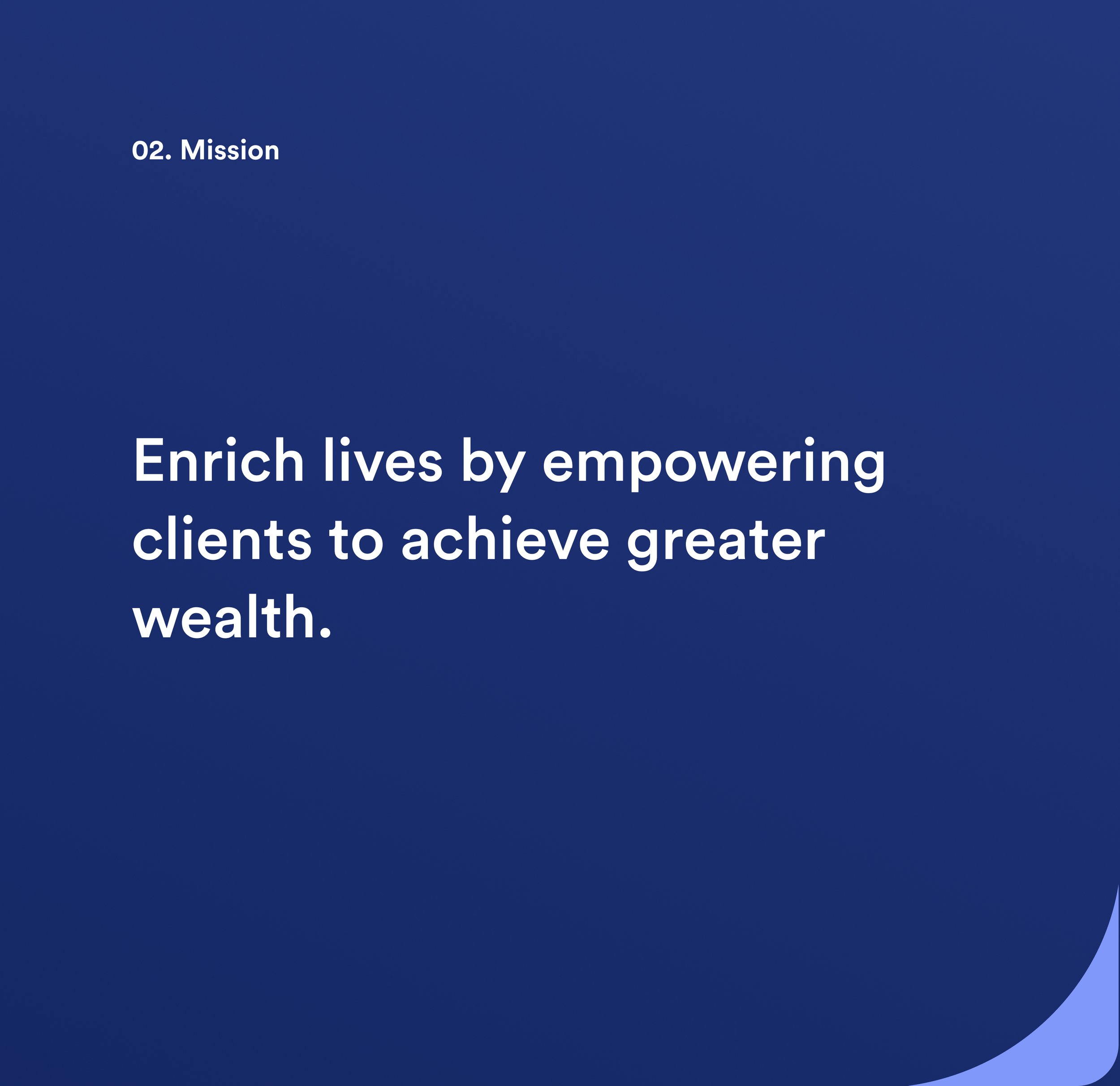 02. Mission

Enrich lives by empowering clients to achieve greater wealth.